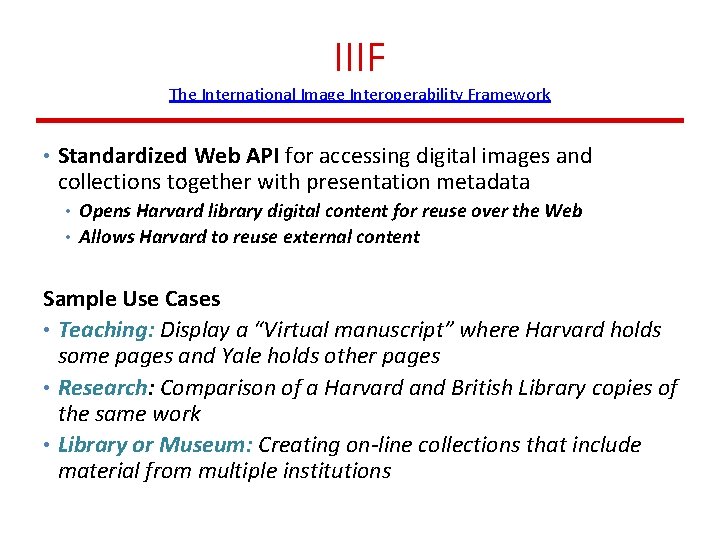 IIIF

The International Image Interoperability Framework

• Standardized Web API for accessing digital images and collections together with presentation metadata
  • Opens Harvard library digital content for reuse over the Web
  • Allows Harvard to reuse external content

Sample Use Cases

• Teaching: Display a "Virtual manuscript" where Harvard holds some pages and Yale holds other pages
• Research: Comparison of a Harvard and British Library copies of the same work
• Library or Museum: Creating on-line collections that include material from multiple institutions